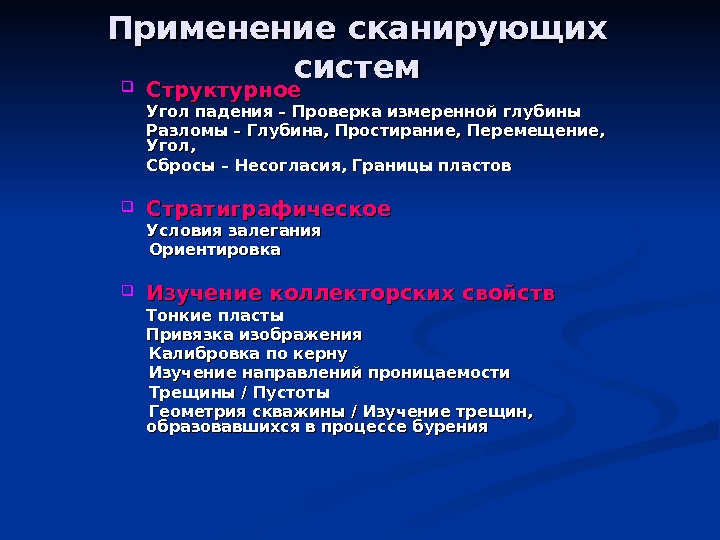 Применение сканирующих систем

Структурное
Угол падения – Проверка измеренной глубины
Разломы – Глубина, Простирание, Перемещение, Угол,
Сбросы – Несогласия, Границы пластов

Стратиграфическое
Условия залегания
Ориентировка

Изучение коллекторских свойств
Тонкие пласты
Привязка изображения
Калибровка по керну
Изучение направлений проницаемости
Трещины / Пустоты
Геометрия скважины / Изучение трещин, образовавшихся в процессе бурения